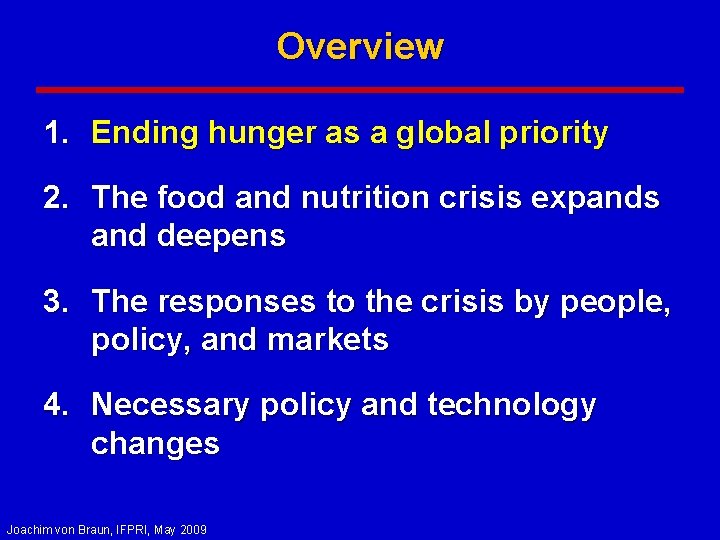 Overview

1. Ending hunger as a global priority

2. The food and nutrition crisis expands and deepens

3. The responses to the crisis by people, policy, and markets

4. Necessary policy and technology changes

Joachim von Braun, IFPRI, May 2009